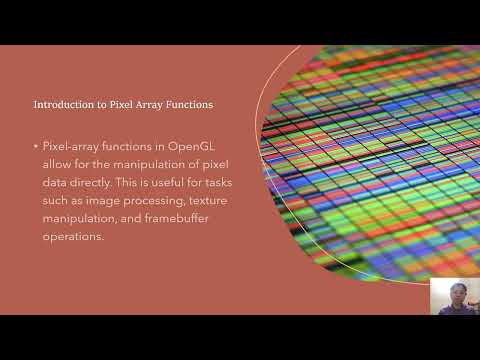 Introduction to Pixel Array Functions

• Pixel-array functions in OpenGL allow for the manipulation of pixel data directly. This is useful for tasks such as image processing, texture manipulation, and framebuffer operations.